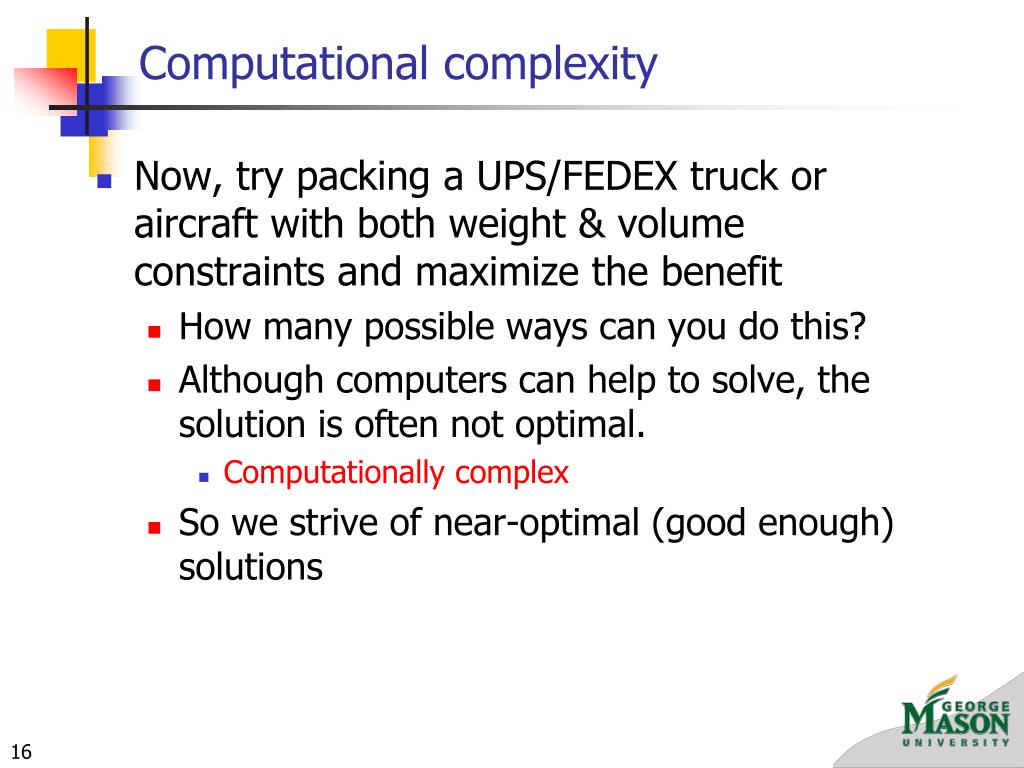 Computational complexity

- Now, try packing a UPS/FEDEX truck or aircraft with both weight & volume constraints and maximize the benefit
  - How many possible ways can you do this?
  - Although computers can help to solve, the solution is often not optimal.
    - Computationally complex
  - So we strive of near-optimal (good enough) solutions

16

GEORGE MASON UNIVERSITY